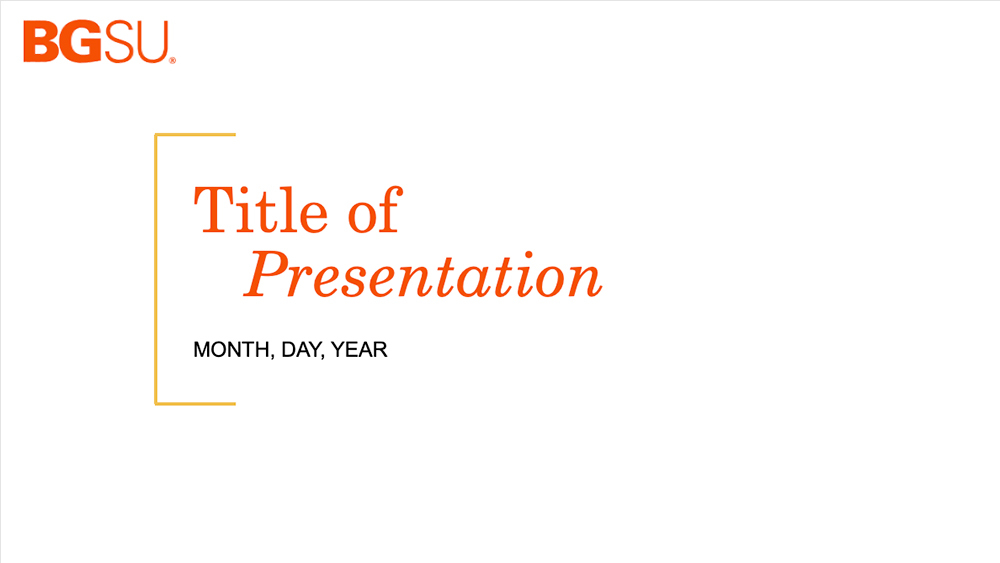 BGSU®

Title of
Presentation

MONTH, DAY, YEAR